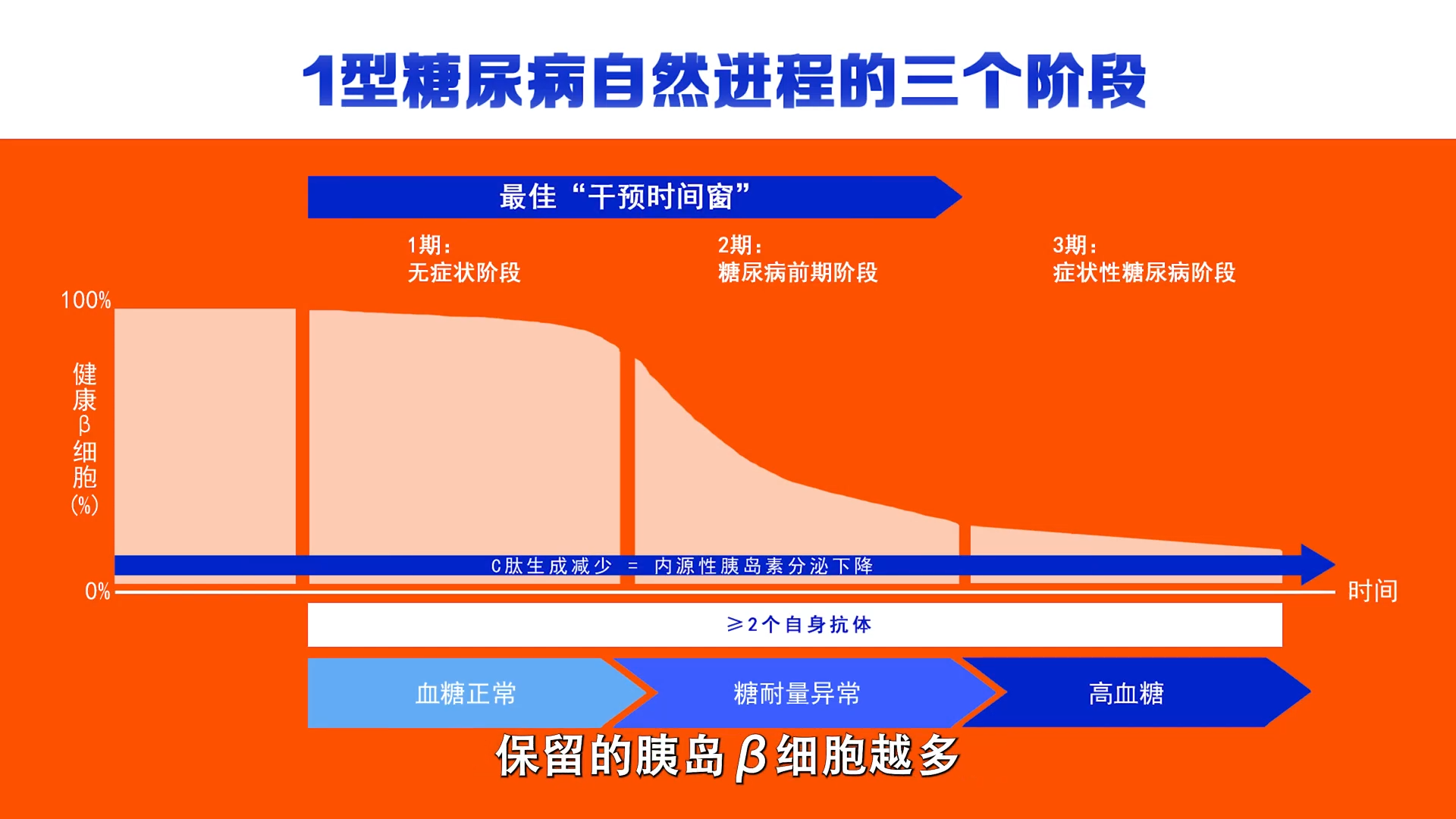 1型糖尿病自然进程的三个阶段

最佳“干预时间窗”

1期：
无症状阶段

2期：
糖尿病前期阶段

3期：
症状性糖尿病阶段

100%

健康β细胞(%)

0%

C肽生成减少 = 内源性胰岛素分泌下降

时间

≥2个自身抗体

血糖正常

糖耐量异常

高血糖

保留的胰岛β细胞越多